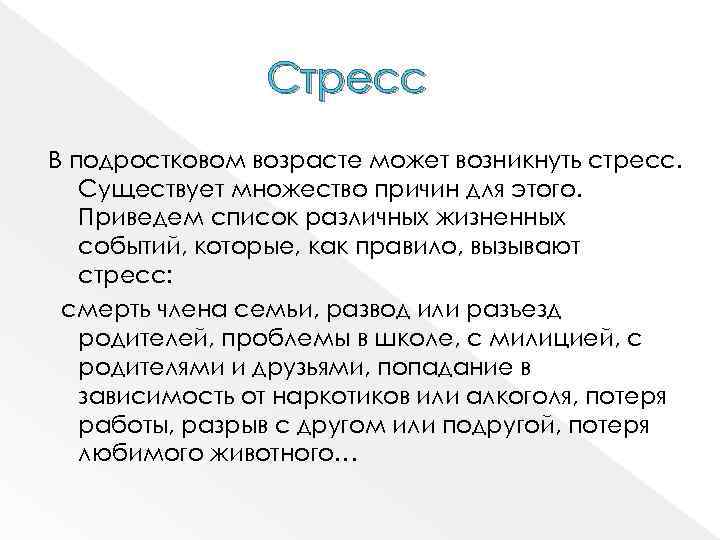 Стресс

В подростковом возрасте может возникнуть стресс. Существует множество причин для этого. Приведем список различных жизненных событий, которые, как правило, вызывают стресс:

смерть члена семьи, развод или разъезд родителей, проблемы в школе, с милицией, с родителями и друзьями, попадание в зависимость от наркотиков или алкоголя, потеря работы, разрыв с другом или подругой, потеря любимого животного…